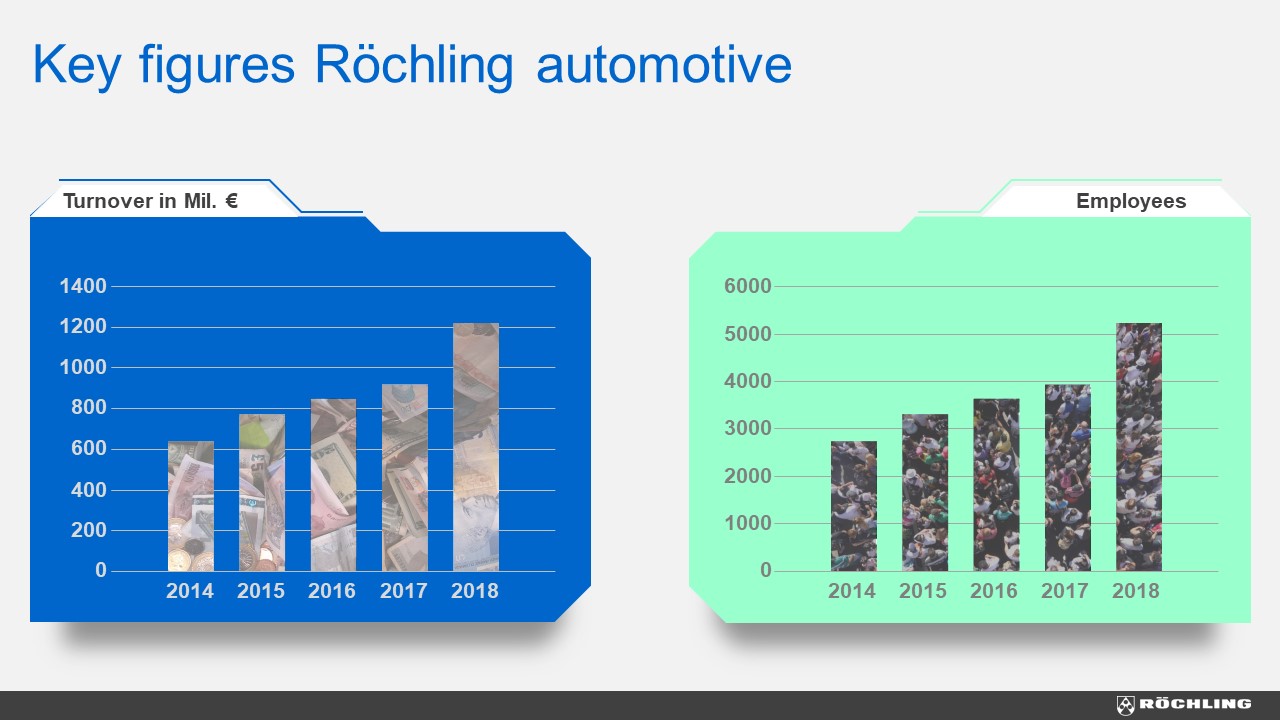 Key figures Röchling automotive

Turnover in Mil. €

1400
1200
1000
800
600
400
200
0

2014 2015 2016 2017 2018

Employees

6000
5000
4000
3000
2000
1000
0

2014 2015 2016 2017 2018

RÖCHLING